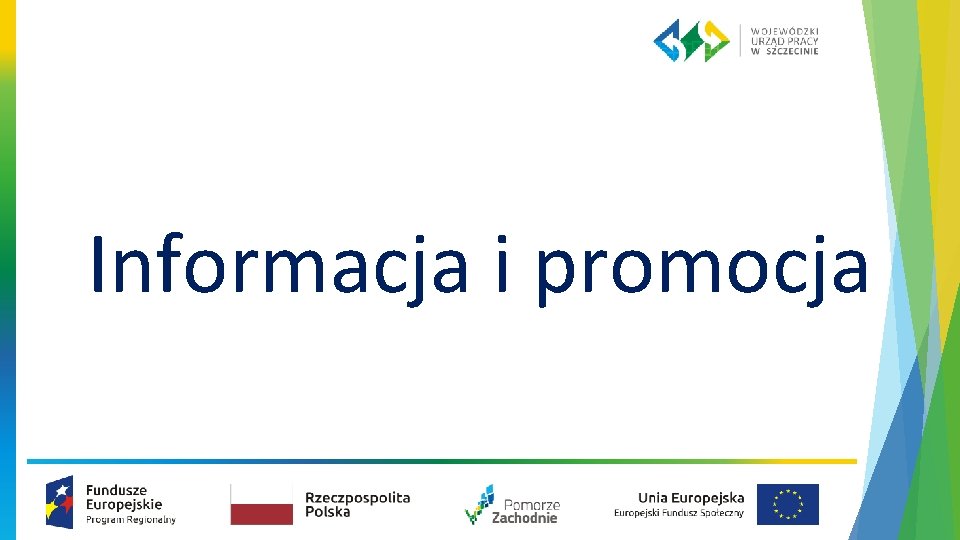 WOJEWÓDZKI URZĄD PRACY W SZCZECINIE

Informacja i promocja

Fundusze Europejskie
Program Regionalny

Rzeczpospolita Polska

Pomorze Zachodnie

Unia Europejska
Europejski Fundusz Społeczny